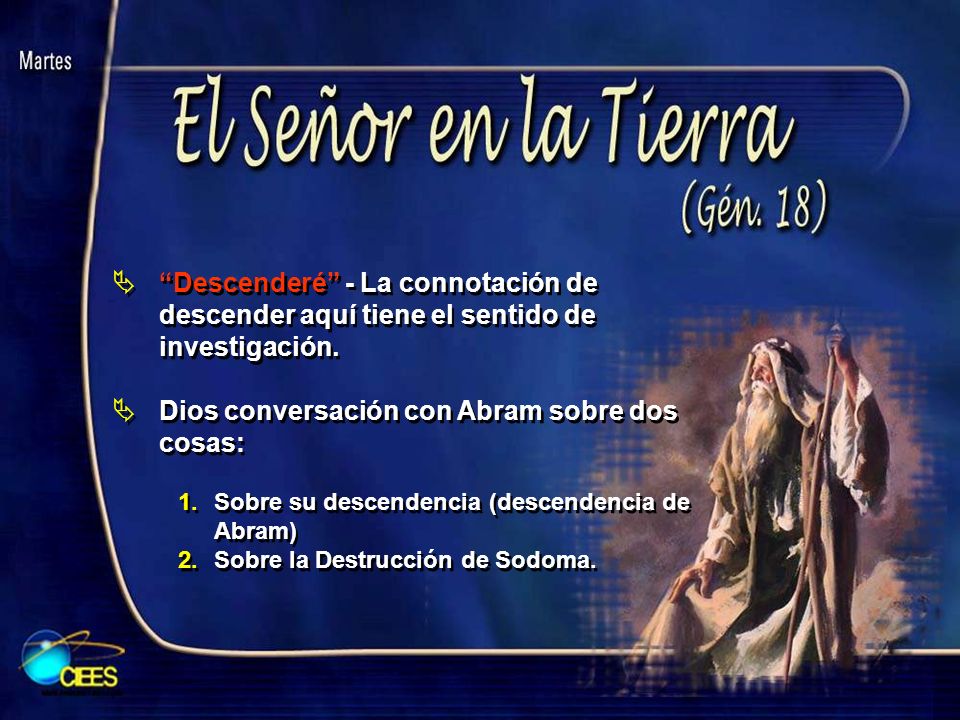 Martes

El Señor en la Tierra
(Gén. 18)

“Descenderé” - La connotación de descender aquí tiene el sentido de investigación.

Dios conversación con Abram sobre dos cosas:

1. Sobre su descendencia (descendencia de Abram)
2. Sobre la Destrucción de Sodoma.

CIEES